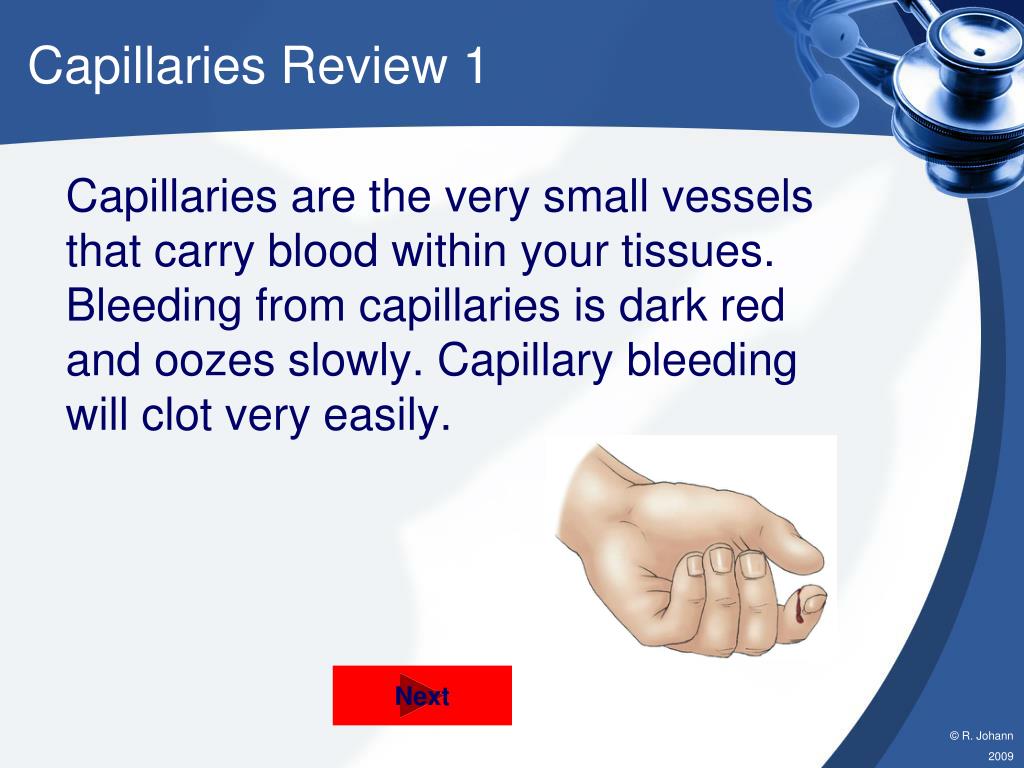 Capillaries Review 1

Capillaries are the very small vessels that carry blood within your tissues. Bleeding from capillaries is dark red and oozes slowly. Capillary bleeding will clot very easily.

Next

© R. Johann 2009